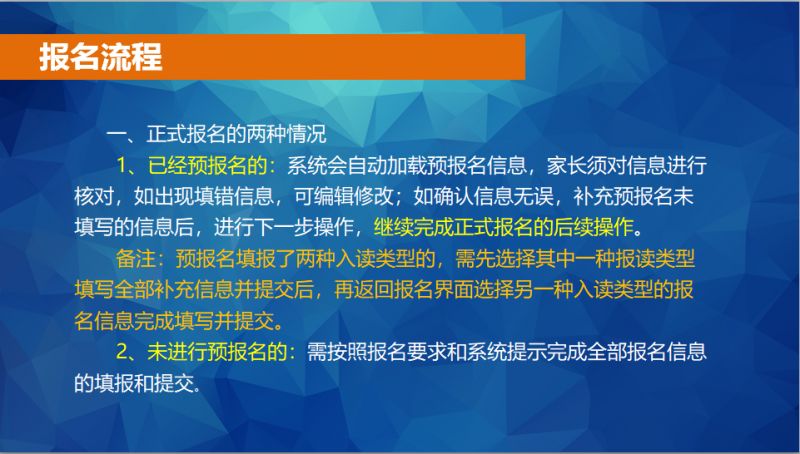 报名流程

一、正式报名的两种情况

1、已经预报名的：系统会自动加载预报名信息，家长须对信息进行核对，如出现填错信息，可编辑修改；如确认信息无误，补充预报名未填写的信息后，进行下一步操作，继续完成正式报名的后续操作。

备注：预报名填报了两种入读类型的，需先选择其中一种报读类型填写全部补充信息并提交后，再返回报名界面选择另一种入读类型的报名信息完成填写并提交。

2、未进行预报名的：需按照报名要求和系统提示完成全部报名信息的填报和提交。